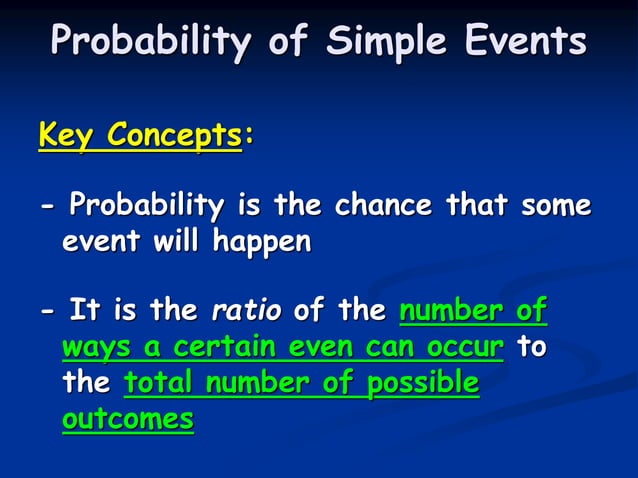 Probability of Simple Events

Key Concepts:

- Probability is the chance that some event will happen

- It is the ratio of the number of ways a certain even can occur to the total number of possible outcomes